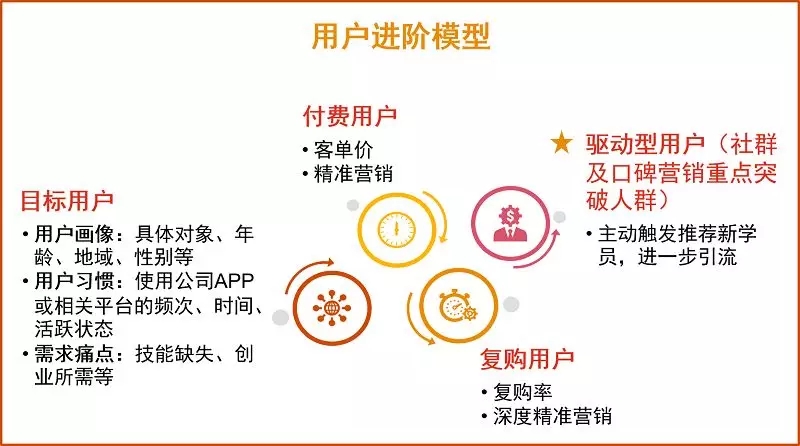 用户进阶模型

目标用户
• 用户画像：具体对象、年龄、地域、性别等
• 用户习惯：使用公司APP或相关平台的频次、时间、活跃状态
• 需求痛点：技能缺失、创业所需等

付费用户
• 客单价
• 精准营销

复购用户
• 复购率
• 深度精准营销

★ 驱动型用户（社群及口碑营销重点突破人群）
• 主动触发推荐新学员，进一步引流